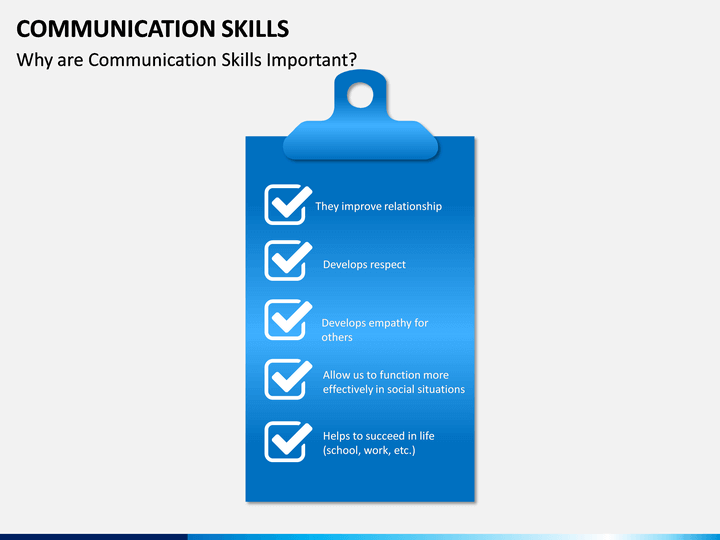 COMMUNICATION SKILLS

Why are Communication Skills Important?

They improve relationship

Develops respect

Develops empathy for others

Allow us to function more effectively in social situations

Helps to succeed in life (school, work, etc.)